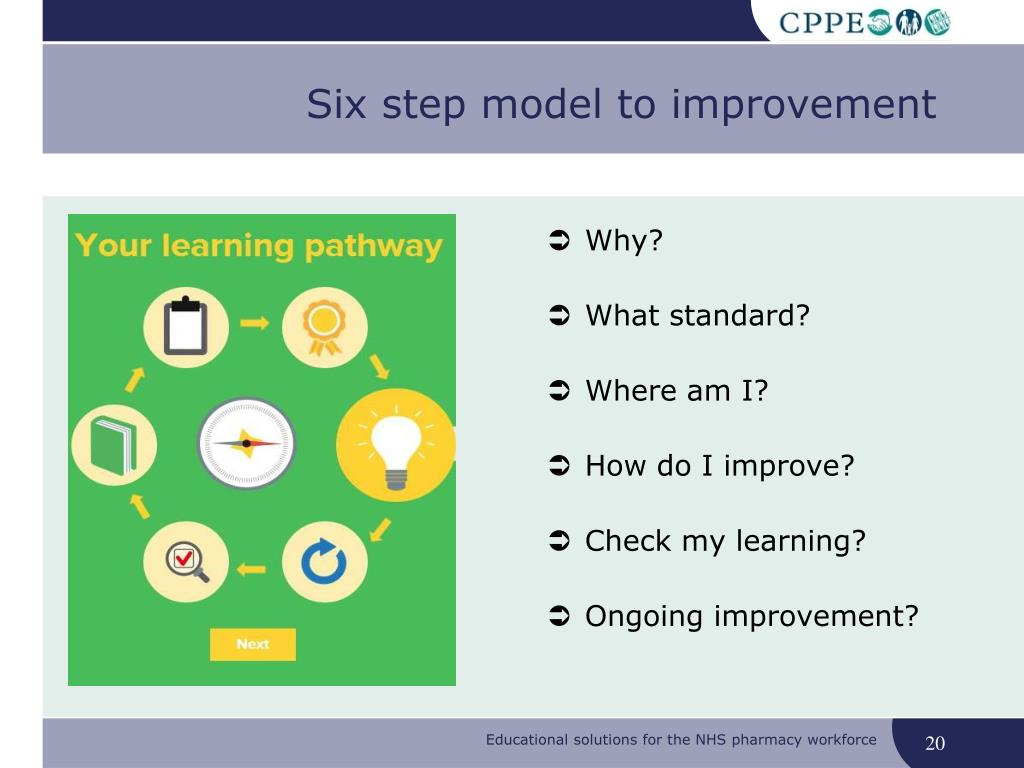 CPPE

Six step model to improvement

Your learning pathway

Next

➲ Why?

➲ What standard?

➲ Where am I?

➲ How do I improve?

➲ Check my learning?

➲ Ongoing improvement?

Educational solutions for the NHS pharmacy workforce

20